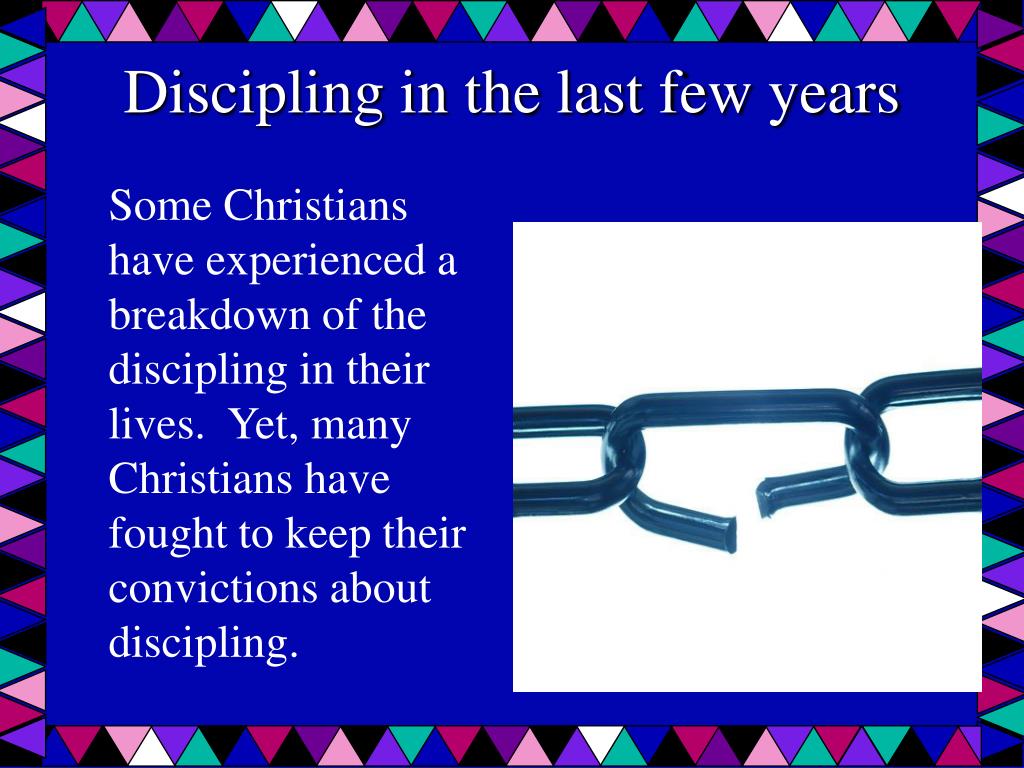 Discipling in the last few years

Some Christians have experienced a breakdown of the discipling in their lives.  Yet, many Christians have fought to keep their convictions about discipling.